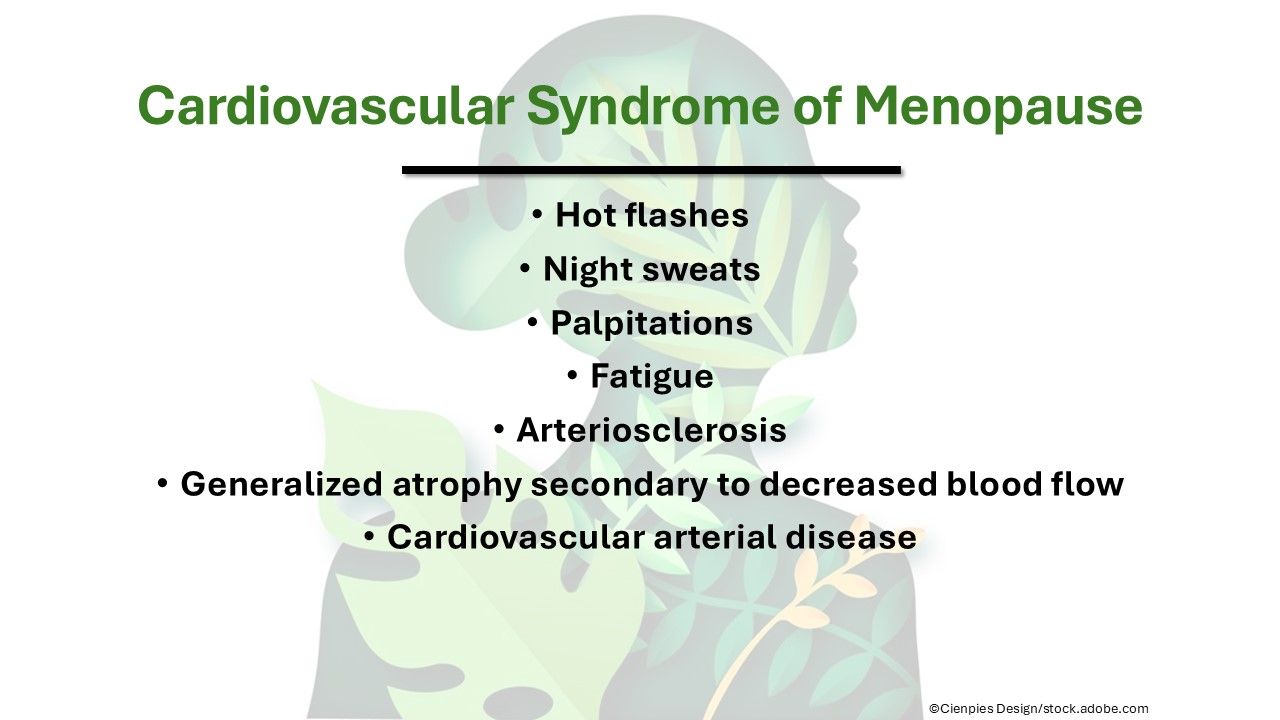 Cardiovascular Syndrome of Menopause

• Hot flashes
• Night sweats
• Palpitations
• Fatigue
• Arteriosclerosis
• Generalized atrophy secondary to decreased blood flow
• Cardiovascular arterial disease

©Cienpies Design/stock.adobe.com